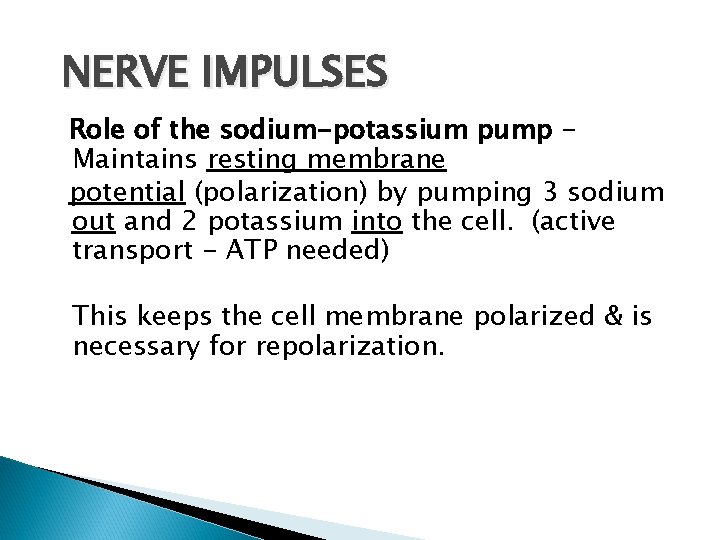 NERVE IMPULSES

Role of the sodium-potassium pump – Maintains resting membrane potential (polarization) by pumping 3 sodium out and 2 potassium into the cell. (active transport - ATP needed)

This keeps the cell membrane polarized & is necessary for repolarization.